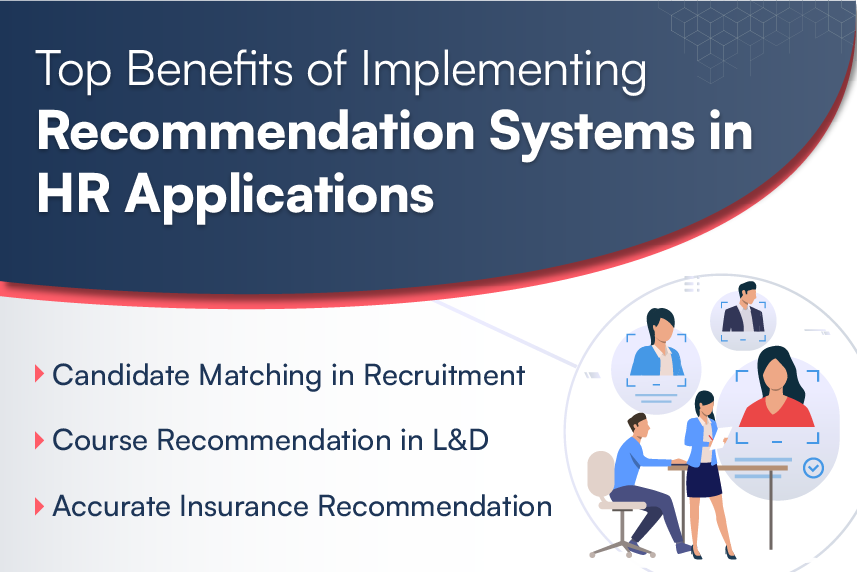 Top Benefits of Implementing
Recommendation Systems in HR Applications

Candidate Matching in Recruitment

Course Recommendation in L&D

Accurate Insurance Recommendation